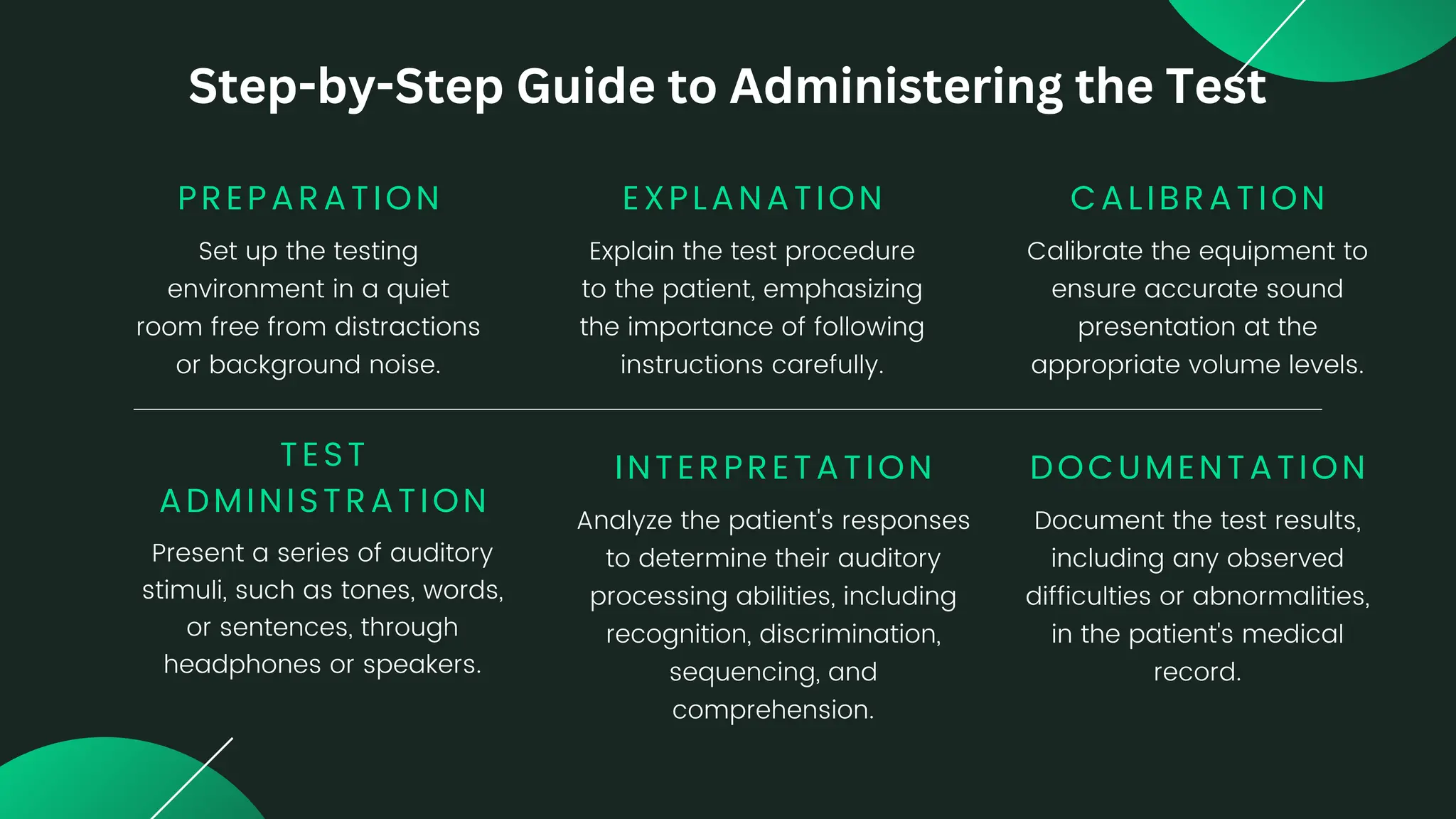 Step-by-Step Guide to Administering the Test

PREPARATION

Set up the testing environment in a quiet room free from distractions or background noise.

EXPLANATION

Explain the test procedure to the patient, emphasizing the importance of following instructions carefully.

CALIBRATION

Calibrate the equipment to ensure accurate sound presentation at the appropriate volume levels.

TEST ADMINISTRATION

Present a series of auditory stimuli, such as tones, words, or sentences, through headphones or speakers.

INTERPRETATION

Analyze the patient's responses to determine their auditory processing abilities, including recognition, discrimination, sequencing, and comprehension.

DOCUMENTATION

Document the test results, including any observed difficulties or abnormalities, in the patient's medical record.